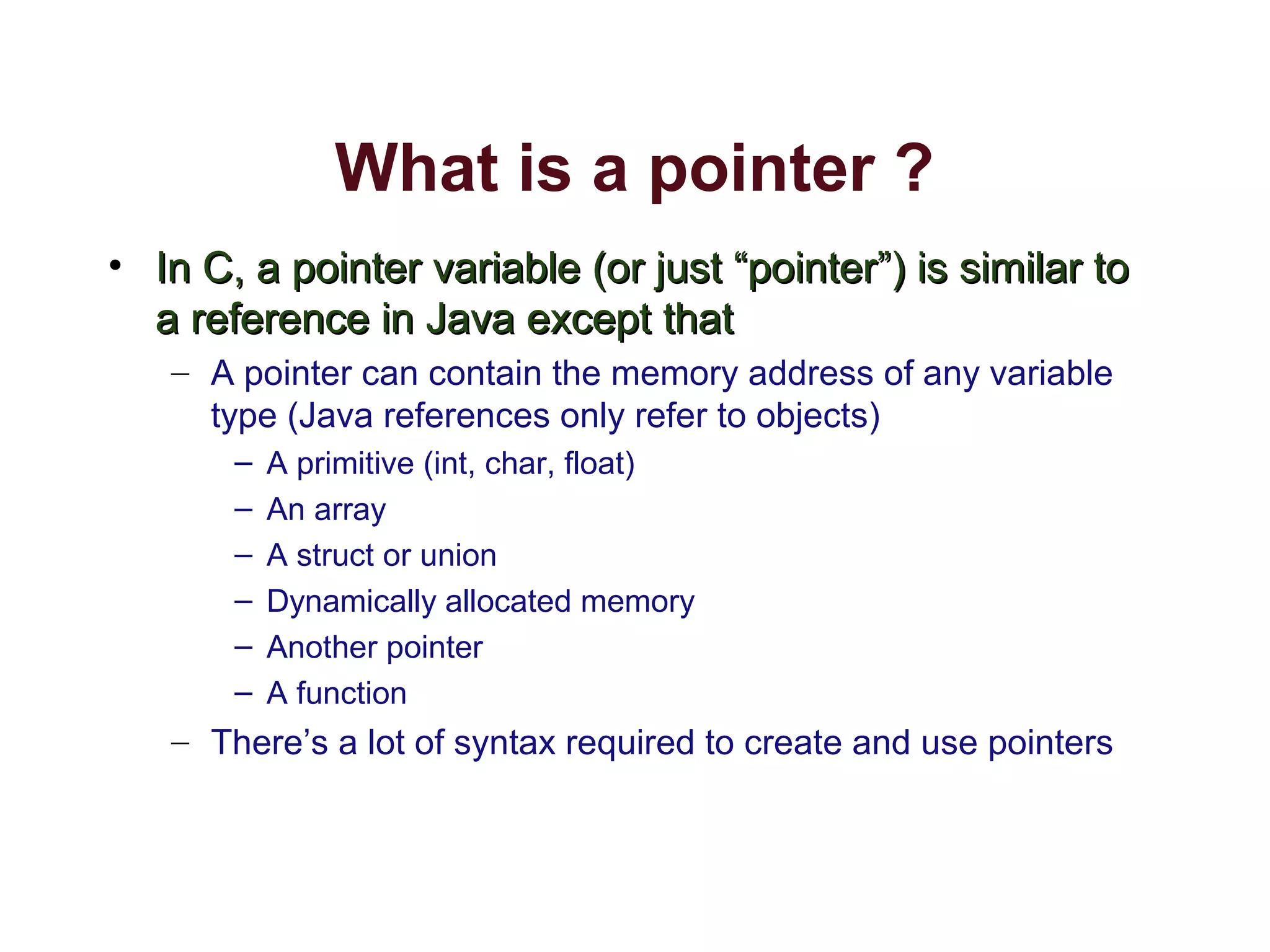 What is a pointer ?

• In C, a pointer variable (or just “pointer”) is similar to a reference in Java except that

– A pointer can contain the memory address of any variable type (Java references only refer to objects)

– A primitive (int, char, float)

– An array

– A struct or union

– Dynamically allocated memory

– Another pointer

– A function

– There’s a lot of syntax required to create and use pointers